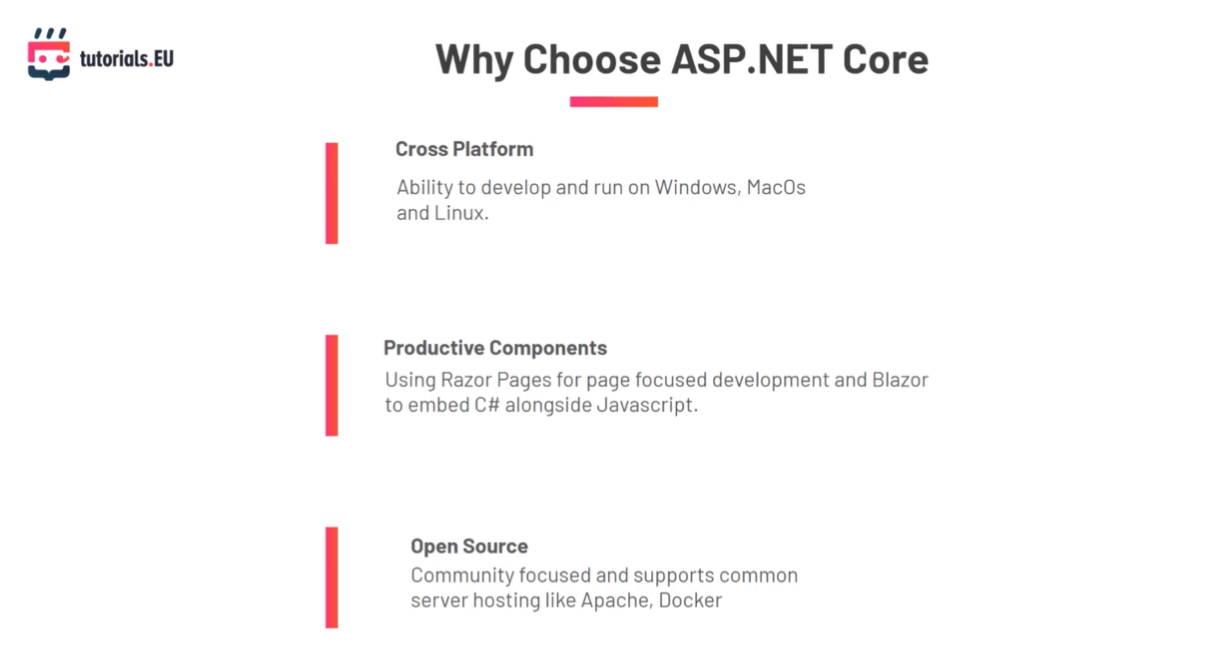 tutorials.EU

Why Choose ASP.NET Core

Cross Platform

Ability to develop and run on Windows, MacOs and Linux.

Productive Components

Using Razor Pages for page focused development and Blazor to embed C# alongside Javascript.

Open Source

Community focused and supports common server hosting like Apache, Docker